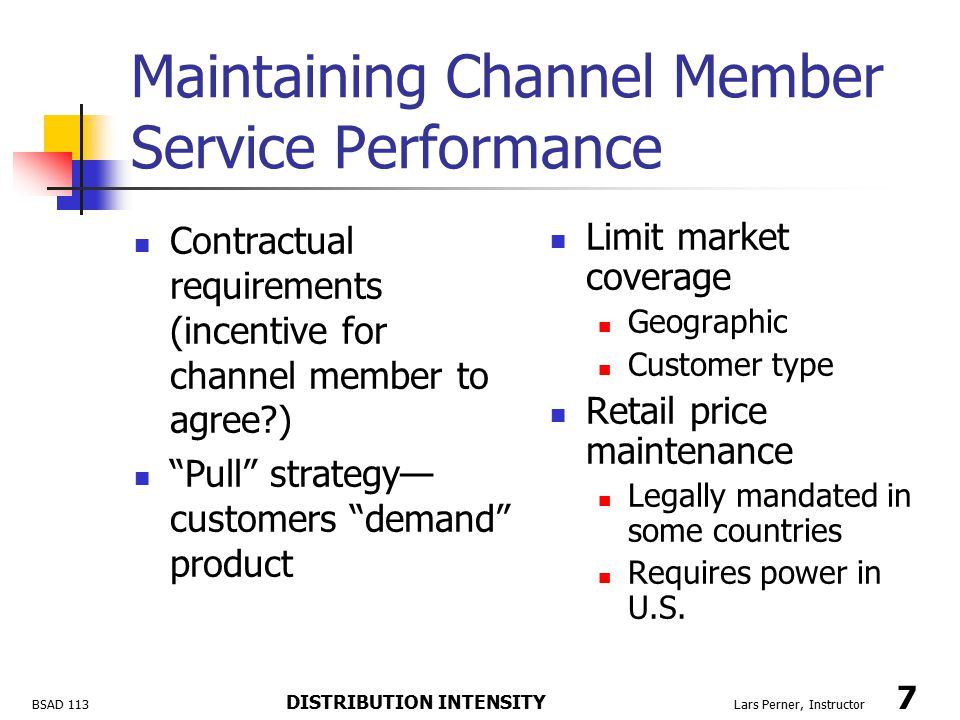 Maintaining Channel Member Service Performance

- Contractual requirements (incentive for channel member to agree?)
- “Pull” strategy—customers “demand” product

- Limit market coverage
  - Geographic
  - Customer type
- Retail price maintenance
  - Legally mandated in some countries
  - Requires power in U.S.

BSAD 113 DISTRIBUTION INTENSITY Lars Perner, Instructor 7